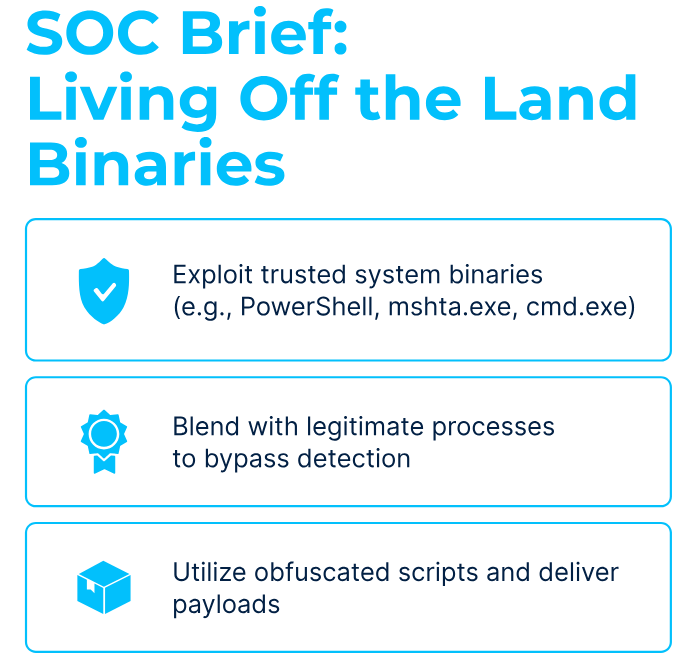 SOC Brief:
Living Off the Land Binaries

Exploit trusted system binaries (e.g., PowerShell, mshta.exe, cmd.exe)

Blend with legitimate processes to bypass detection

Utilize obfuscated scripts and deliver payloads